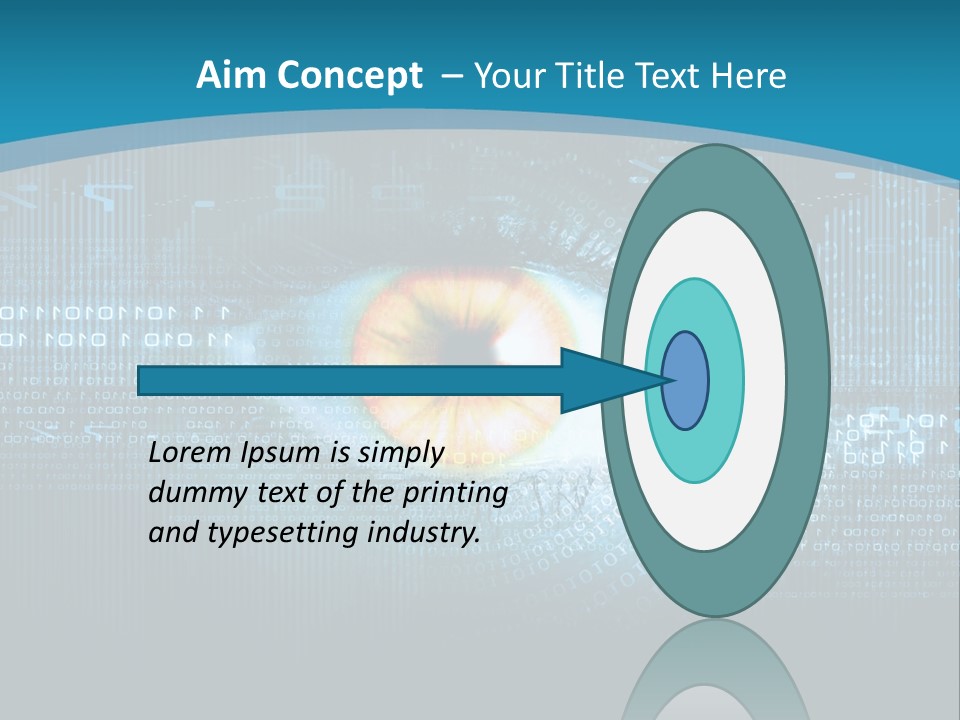 Aim Concept – Your Title Text Here

Lorem Ipsum is simply dummy text of the printing and typesetting industry.